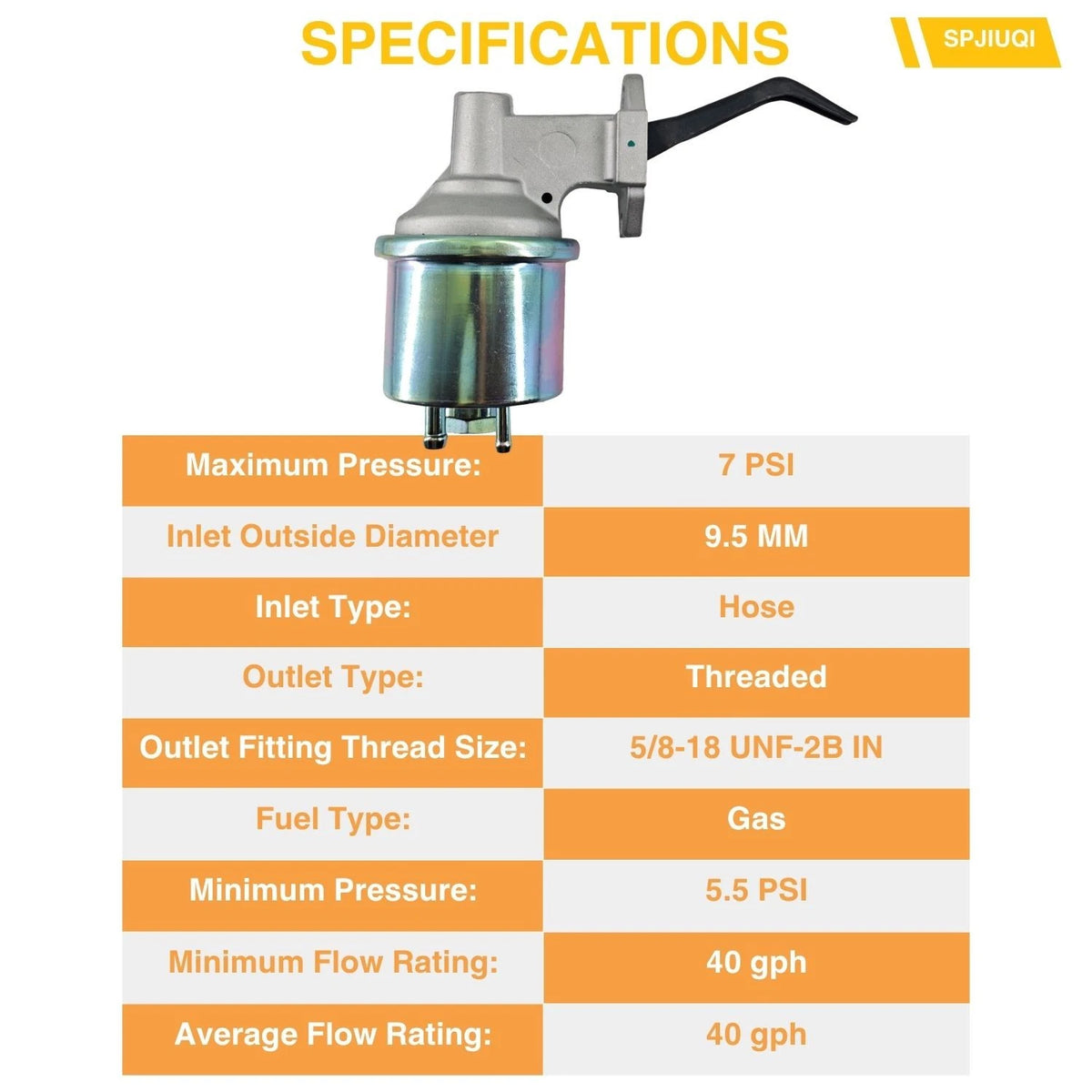 SPECIFICATIONS

SPJIUQI

| Maximum Pressure: | 7 PSI |
|---|---|
| Inlet Outside Diameter | 9.5 MM |
| Inlet Type: | Hose |
| Outlet Type: | Threaded |
| Outlet Fitting Thread Size: | 5/8-18 UNF-2B IN |
| Fuel Type: | Gas |
| Minimum Pressure: | 5.5 PSI |
| Minimum Flow Rating: | 40 gph |
| Average Flow Rating: | 40 gph |